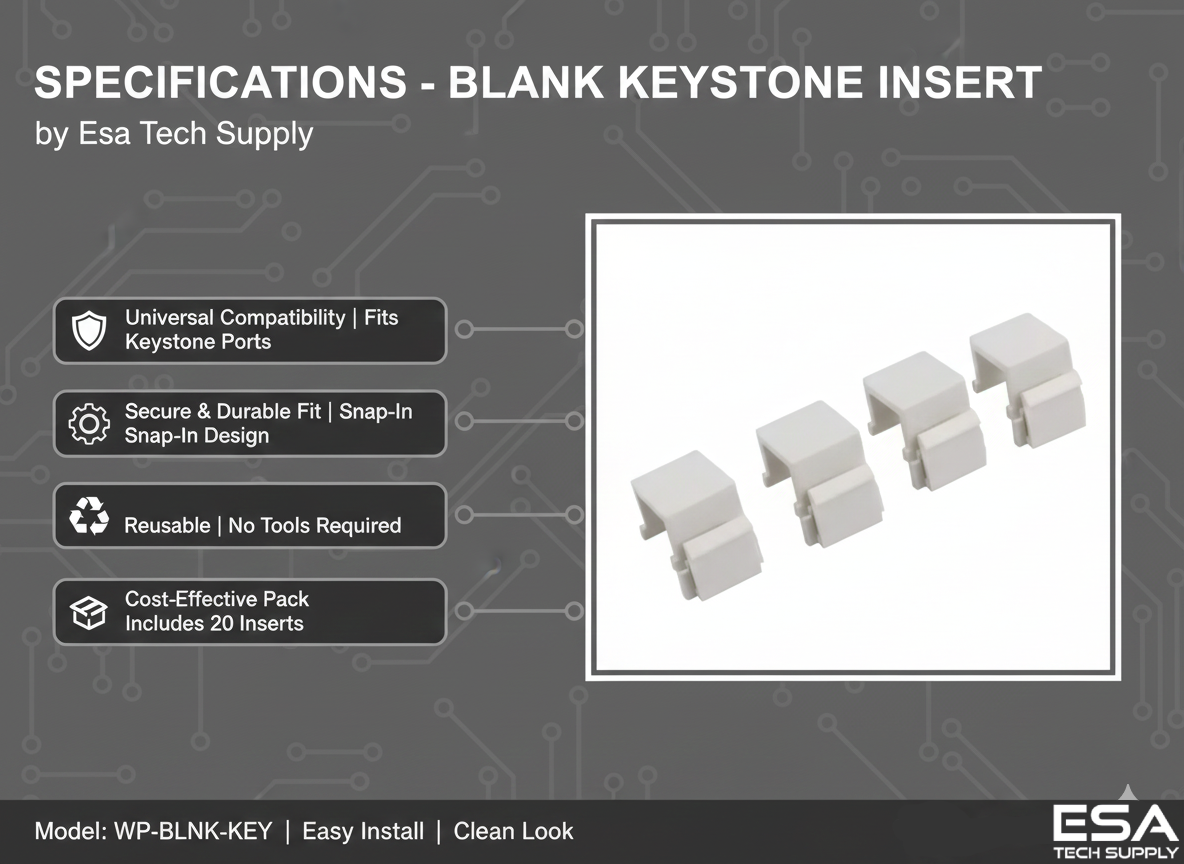 SPECIFICATIONS - BLANK KEYSTONE INSERT
by Esa Tech Supply

Universal Compatibility | Fits Keystone Ports

Secure & Durable Fit | Snap-In Snap-In Design

Reusable | No Tools Required

Cost-Effective Pack Includes 20 Inserts

Model: WP-BLNK-KEY | Easy Install | Clean Look

ESA
TECH SUPPLY